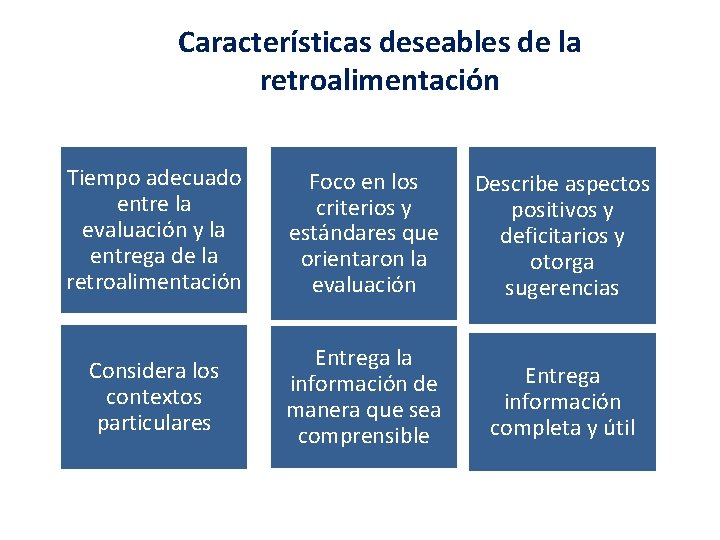 Características deseables de la retroalimentación

Tiempo adecuado entre la evaluación y la entrega de la retroalimentación

Foco en los criterios y estándares que orientaron la evaluación

Describe aspectos positivos y deficitarios y otorga sugerencias

Considera los contextos particulares

Entrega la información de manera que sea comprensible

Entrega información completa y útil